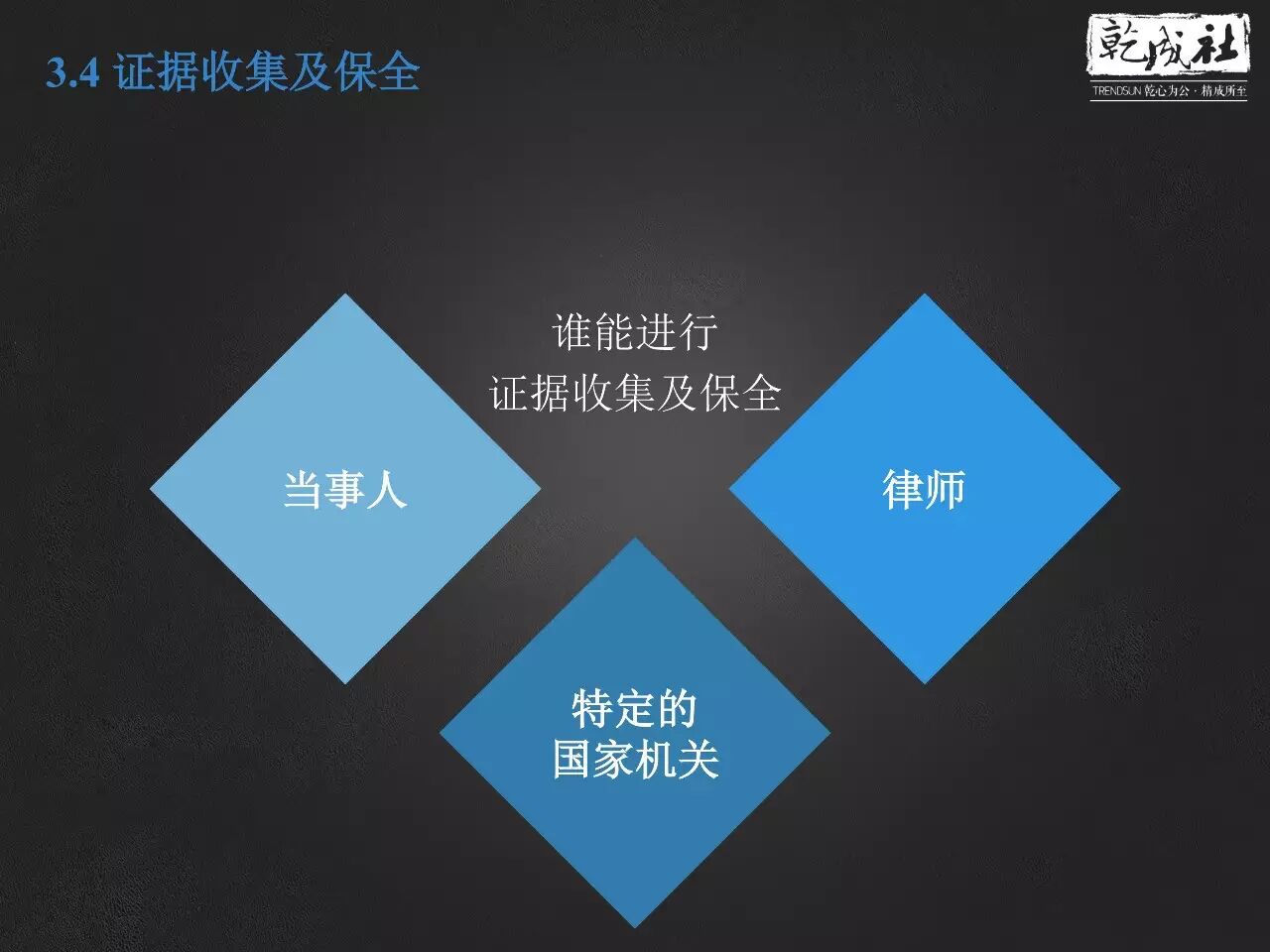 3.4 证据收集及保全

乾成社
TRENDSUN 乾心为公 · 精成所至

谁能进行
证据收集及保全

当事人

律师

特定的
国家机关